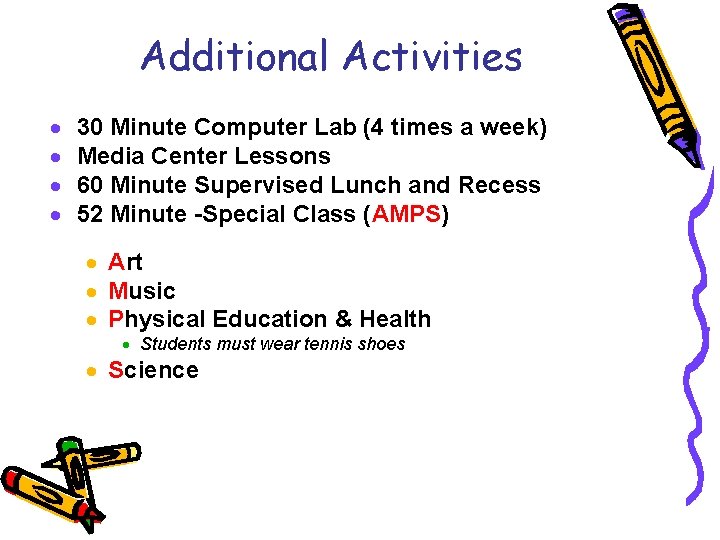 Additional Activities

- 30 Minute Computer Lab (4 times a week)
- Media Center Lessons
- 60 Minute Supervised Lunch and Recess
- 52 Minute -Special Class (AMPS)
  - Art
  - Music
  - Physical Education & Health
    - Students must wear tennis shoes
  - Science